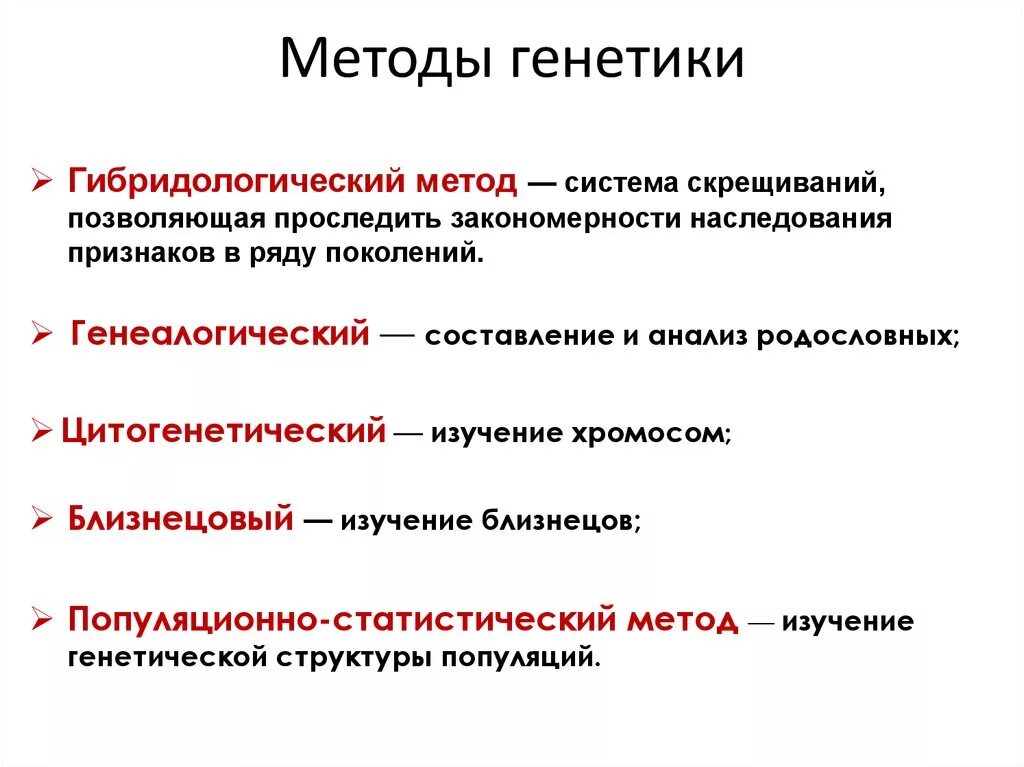 Методы генетики

➢ Гибридологический метод — система скрещиваний, позволяющая проследить закономерности наследования признаков в ряду поколений.

➢ Генеалогический — составление и анализ родословных;

➢ Цитогенетический — изучение хромосом;

➢ Близнецовый — изучение близнецов;

➢ Популяционно-статистический метод — изучение генетической структуры популяций.